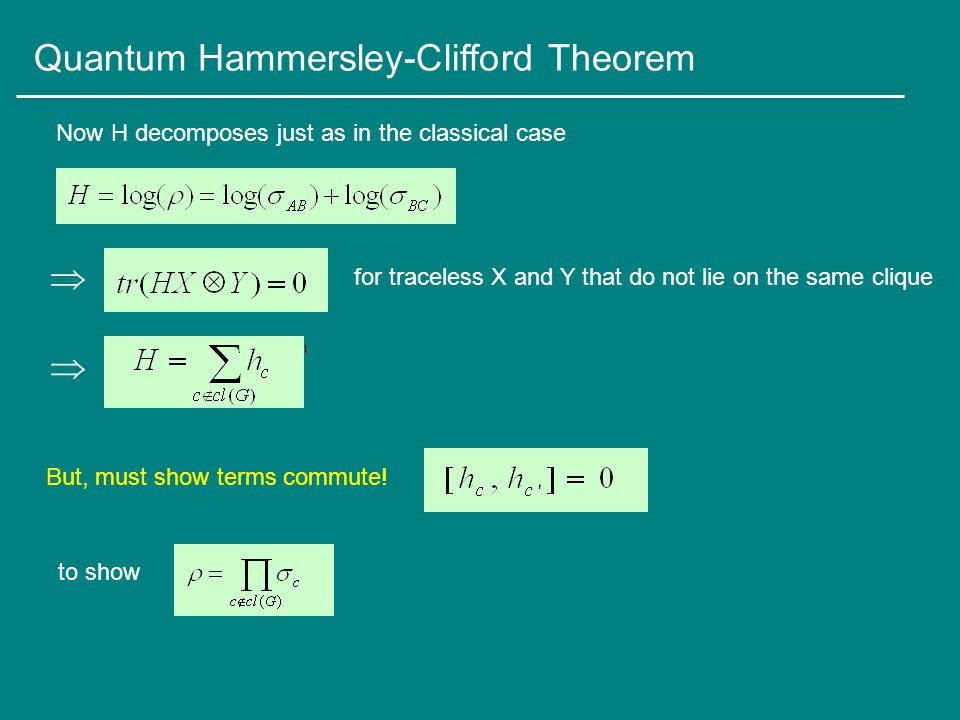 Quantum Hammersley-Clifford Theorem

Now H decomposes just as in the classical case

$H = \log(\rho) = \log(\sigma_{AB}) + \log(\sigma_{BC})$

$\Rightarrow$ $tr(HX \otimes Y) = 0$ for traceless X and Y that do not lie on the same clique

$\Rightarrow$ $H = \sum_{c \in cl(G)} h_c$

But, must show terms commute! $[h_c, h_{c'}] = 0$

to show $\rho = \prod_{c \in cl(G)} \sigma_c$